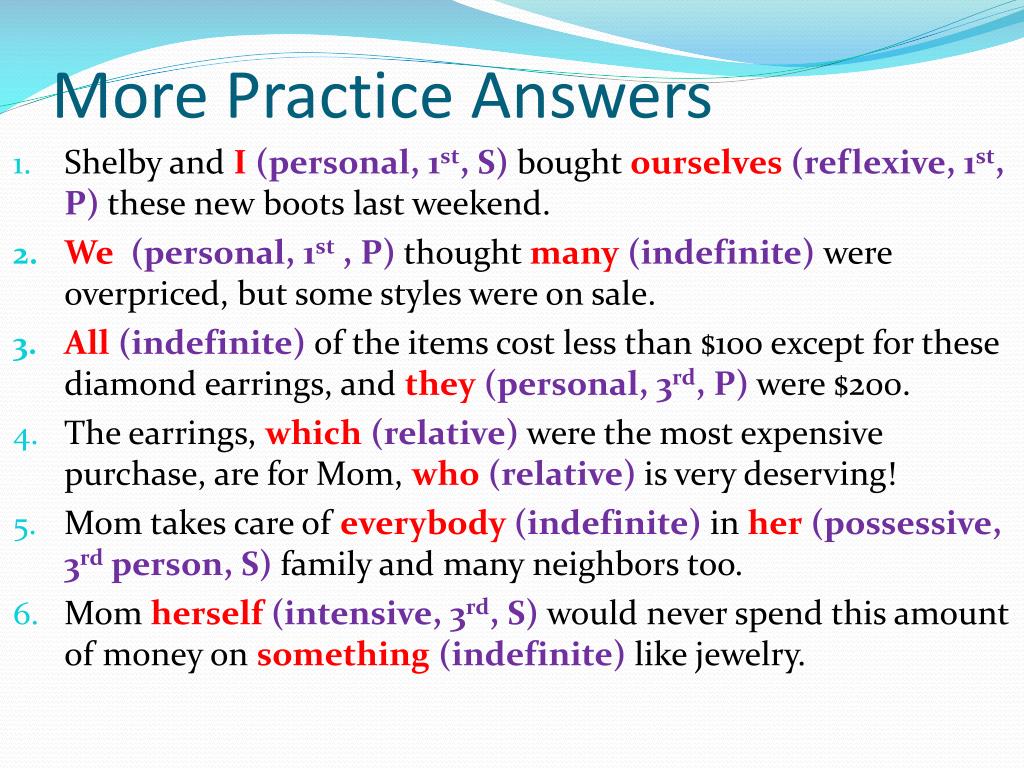 More Practice Answers

1. Shelby and I (personal, 1st, S) bought ourselves (reflexive, 1st, P) these new boots last weekend.
2. We (personal, 1st , P) thought many (indefinite) were overpriced, but some styles were on sale.
3. All (indefinite) of the items cost less than $100 except for these diamond earrings, and they (personal, 3rd, P) were $200.
4. The earrings, which (relative) were the most expensive purchase, are for Mom, who (relative) is very deserving!
5. Mom takes care of everybody (indefinite) in her (possessive, 3rd person, S) family and many neighbors too.
6. Mom herself (intensive, 3rd, S) would never spend this amount of money on something (indefinite) like jewelry.